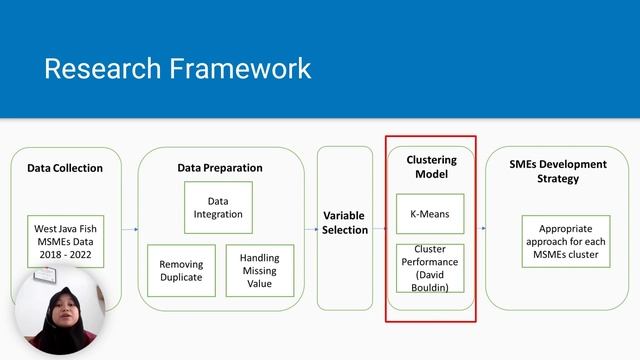 Research Framework

Data Collection

West Java Fish MSMEs Data 2018 - 2022

Data Preparation

Data Integration

Removing Duplicate

Handling Missing Value

Variable Selection

Clustering Model

K-Means

Cluster Performance (David Bouldin)

SMEs Development Strategy

Appropriate approach for each MSMEs cluster